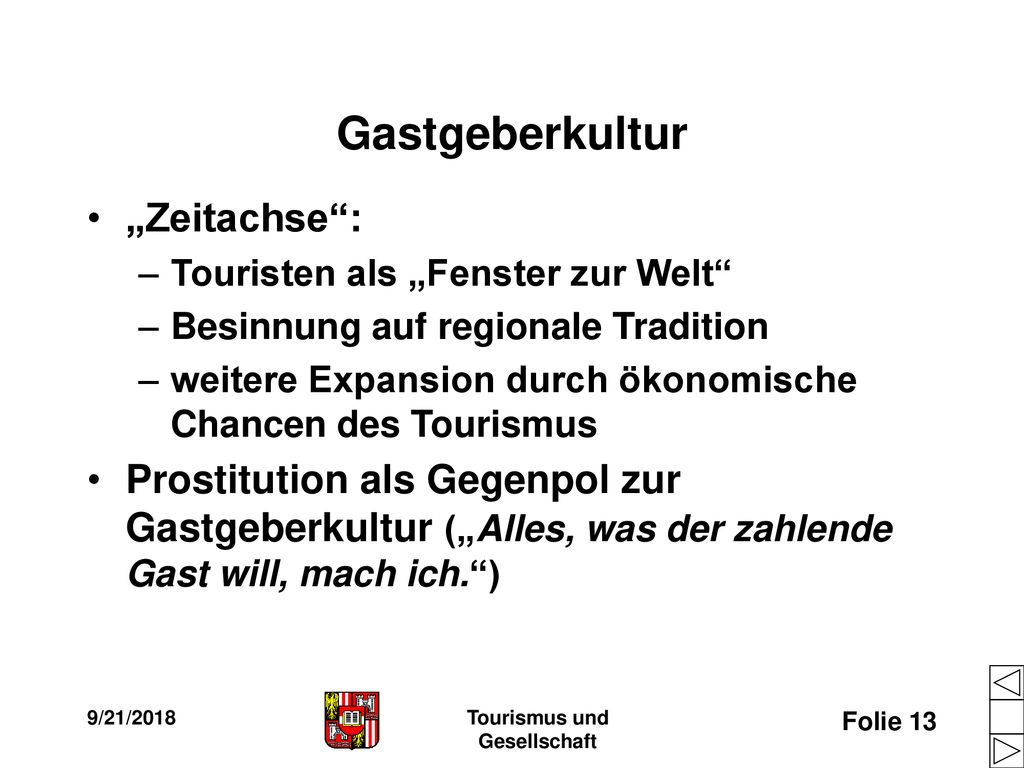 Gastgeberkultur

• „Zeitachse“:
  – Touristen als „Fenster zur Welt“
  – Besinnung auf regionale Tradition
  – weitere Expansion durch ökonomische Chancen des Tourismus
• Prostitution als Gegenpol zur Gastgeberkultur („Alles, was der zahlende Gast will, mach ich.“)

9/21/2018

Tourismus und Gesellschaft

Folie 13